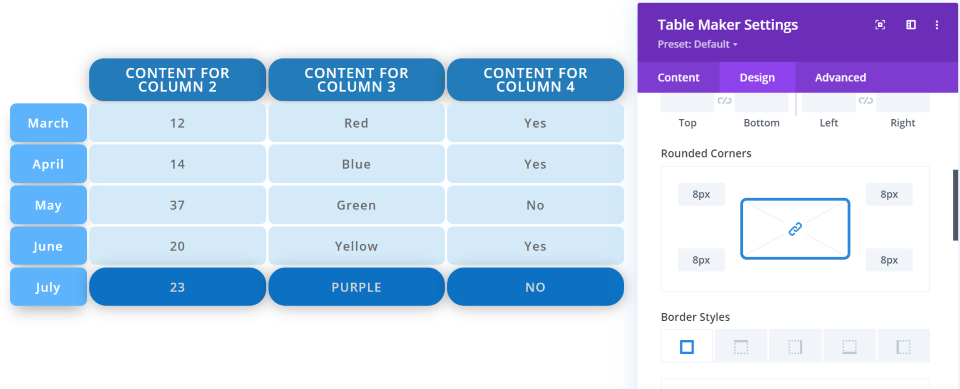 | | CONTENT FOR COLUMN 2 | CONTENT FOR COLUMN 3 | CONTENT FOR COLUMN 4 |
|---|---|---|---|
| March | 12 | Red | Yes |
| April | 14 | Blue | Yes |
| May | 37 | Green | No |
| June | 20 | Yellow | Yes |
| July | 23 | PURPLE | NO |

Table Maker Settings
Preset: Default

Content Design Advanced

Top Bottom Left Right

Rounded Corners

8px 8px 8px 8px

Border Styles